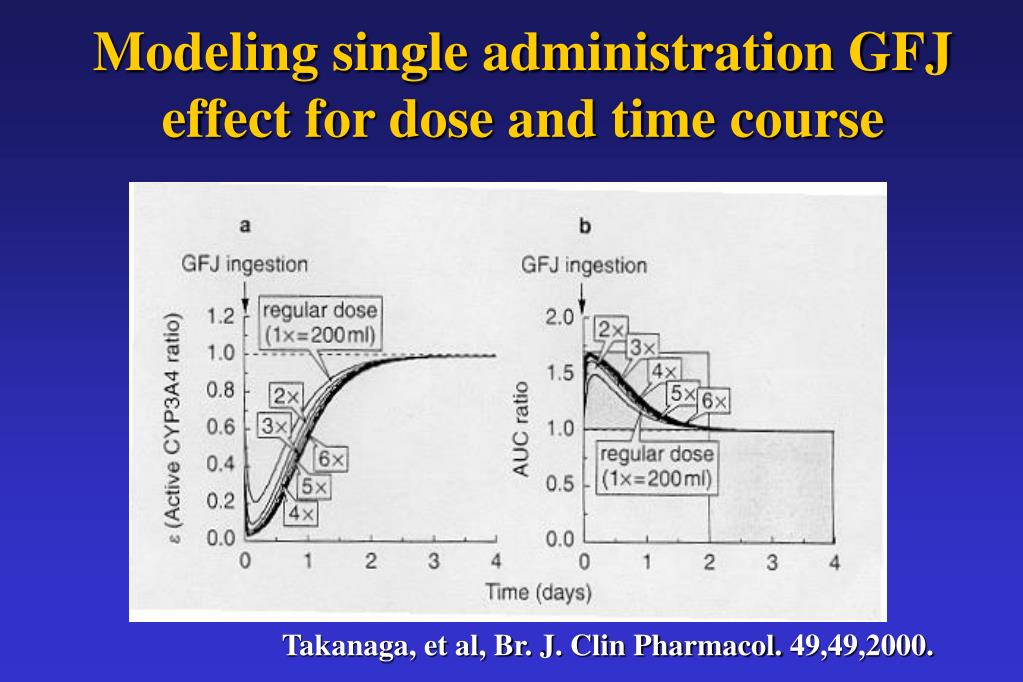 Modeling single administration GFJ effect for dose and time course

a

GFJ ingestion

regular dose (1×=200 ml)

2×
3×
6×
5×
4×

ε (Active CYP3A4 ratio)

1.2
1.0
0.8
0.6
0.4
0.2
0.0

0 1 2 3 4

b

GFJ ingestion

2×
3×
4×
5×
6×

regular dose (1×=200 ml)

AUC ratio

2.0
1.5
1.0
0.5
0.0

0 1 2 3 4

Time (days)

Takanaga, et al, Br. J. Clin Pharmacol. 49,49,2000.